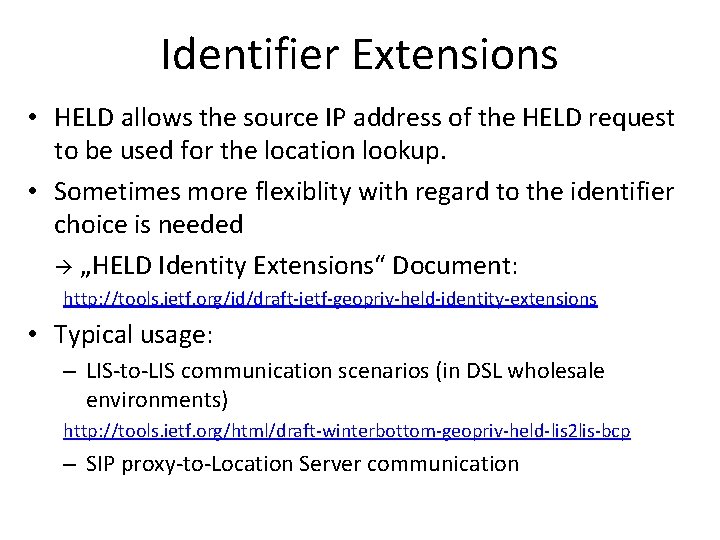 Identifier Extensions

• HELD allows the source IP address of the HELD request to be used for the location lookup.

• Sometimes more flexiblity with regard to the identifier choice is needed

→ „HELD Identity Extensions“ Document:

http://tools.ietf.org/id/draft-ietf-geopriv-held-identity-extensions

• Typical usage:

– LIS-to-LIS communication scenarios (in DSL wholesale environments)

http://tools.ietf.org/html/draft-winterbottom-geopriv-held-lis2lis-bcp

– SIP proxy-to-Location Server communication